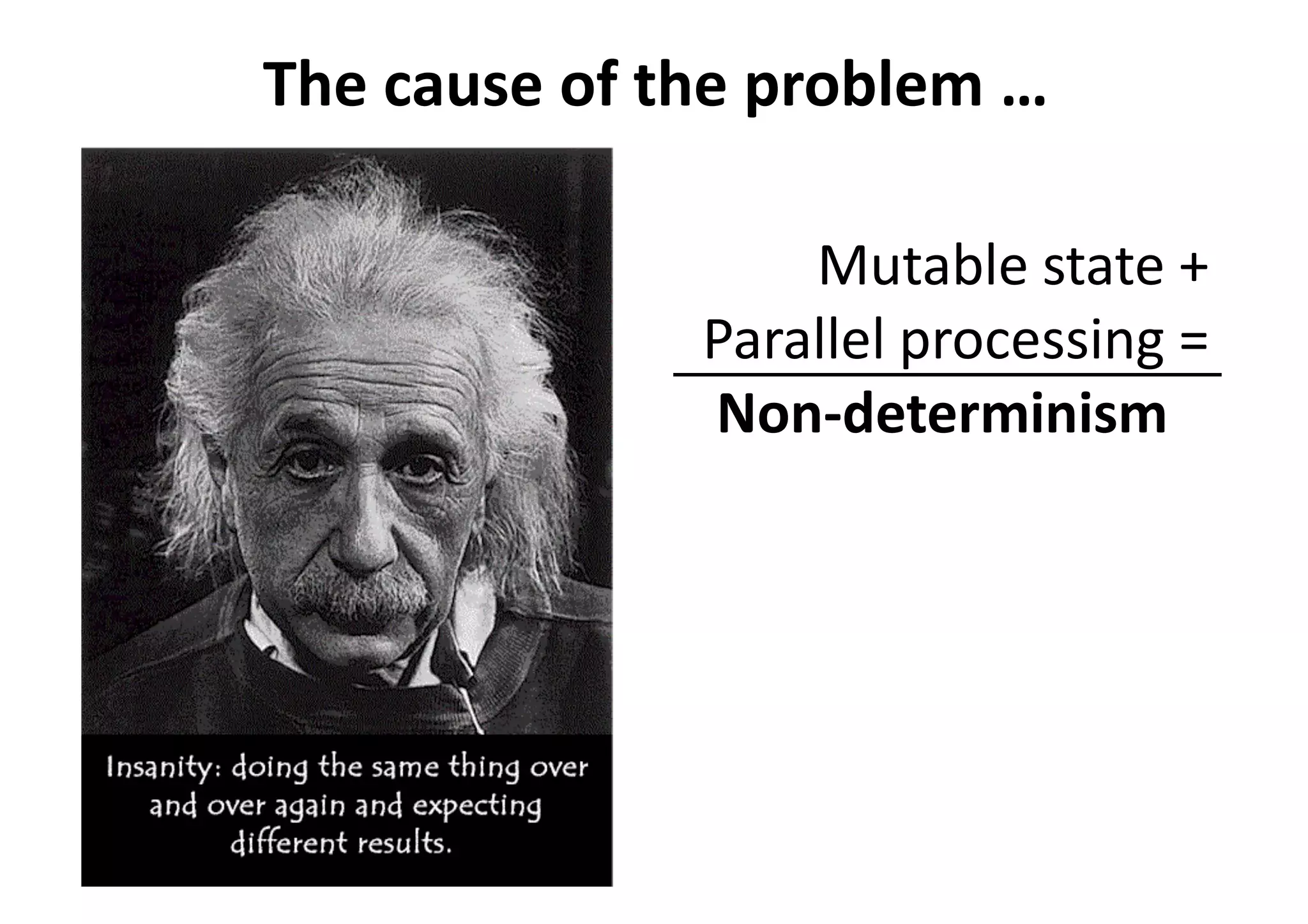 The cause of the problem …

Insanity: doing the same thing over and over again and expecting different results.

Mutable state +
Parallel processing =

Non-determinism